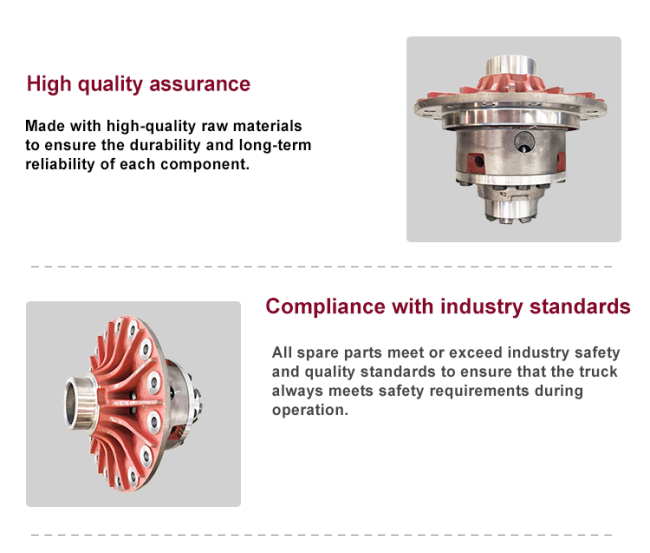 High quality assurance

Made with high-quality raw materials to ensure the durability and long-term reliability of each component.

Compliance with industry standards

All spare parts meet or exceed industry safety and quality standards to ensure that the truck always meets safety requirements during operation.